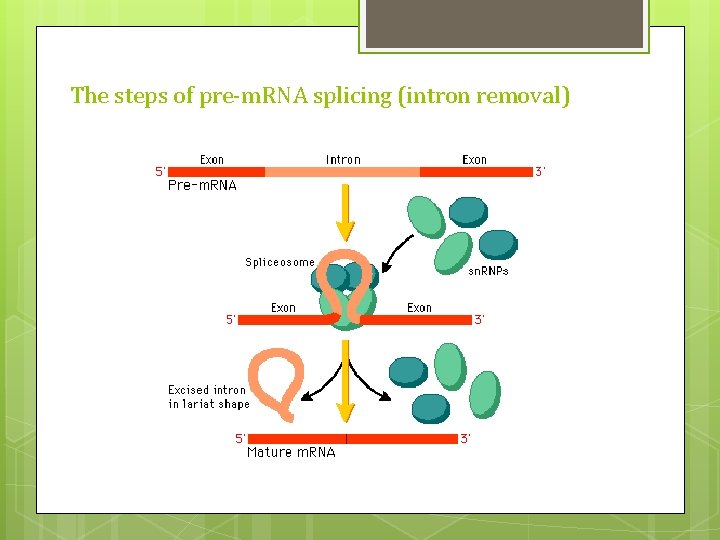 The steps of pre-mRNA splicing (intron removal)

Exon
Intron
Exon
5'
3'
Pre-mRNA

Spliceosome
snRNPs
Exon
Exon
5'
3'

Excised intron in lariat shape

5'
3'
Mature mRNA